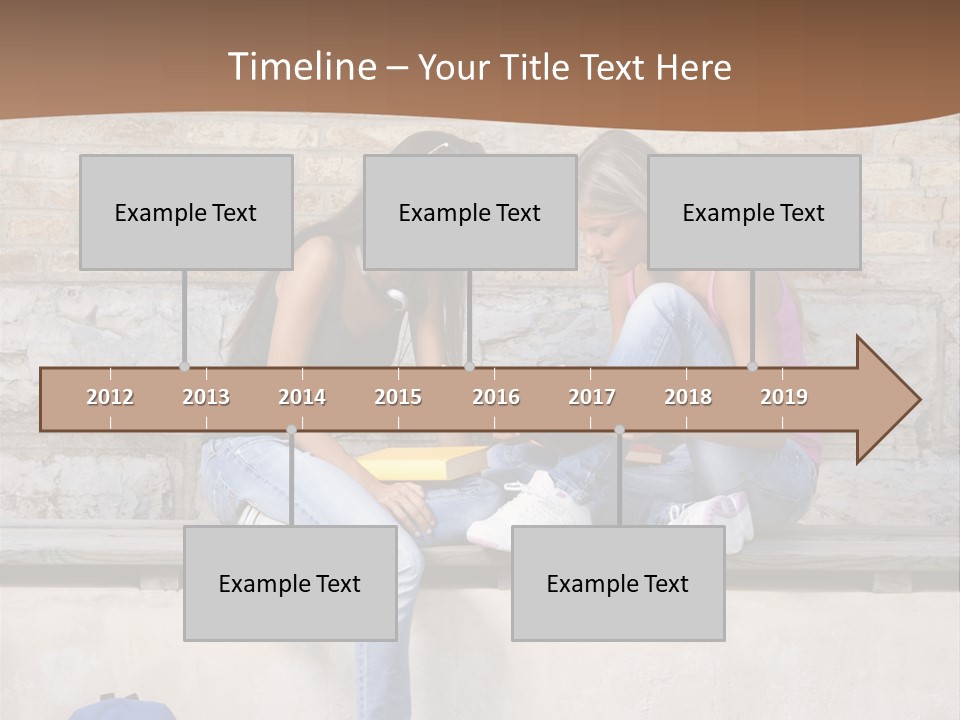 Timeline – Your Title Text Here

Example Text

Example Text

Example Text

2012 2013 2014 2015 2016 2017 2018 2019

Example Text

Example Text